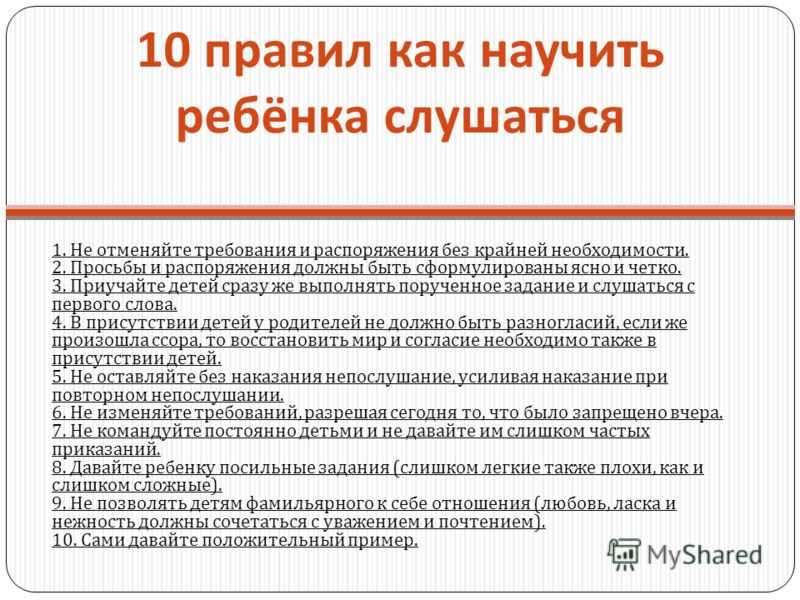 10 правил как научить ребёнка слушаться

1. Не отменяйте требования и распоряжения без крайней необходимости.
2. Просьбы и распоряжения должны быть сформулированы ясно и четко.
3. Приучайте детей сразу же выполнять порученное задание и слушаться с первого слова.
4. В присутствии детей у родителей не должно быть разногласий, если же произошла ссора, то восстановить мир и согласие необходимо также в присутствии детей.
5. Не оставляйте без наказания непослушание, усиливая наказание при повторном непослушании.
6. Не изменяйте требований, разрешая сегодня то, что было запрещено вчера.
7. Не командуйте постоянно детьми и не давайте им слишком частых приказаний.
8. Давайте ребенку посильные задания (слишком легкие также плохи, как и слишком сложные).
9. Не позволять детям фамильярного к себе отношения (любовь, ласка и нежность должны сочетаться с уважением и почтением).
10. Сами давайте положительный пример.

MyShared